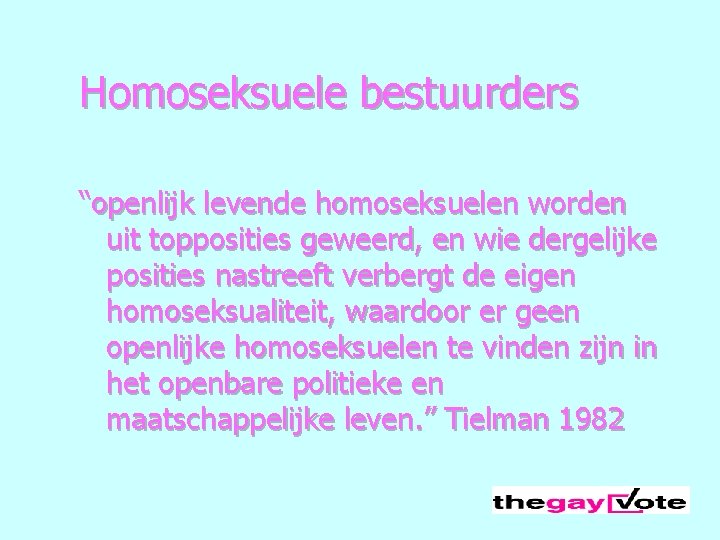 Homoseksuele bestuurders

“openlijk levende homoseksuelen worden uit topposities geweerd, en wie dergelijke posities nastreeft verbergt de eigen homoseksualiteit, waardoor er geen openlijke homoseksuelen te vinden zijn in het openbare politieke en maatschappelijke leven.” Tielman 1982

thegayvote